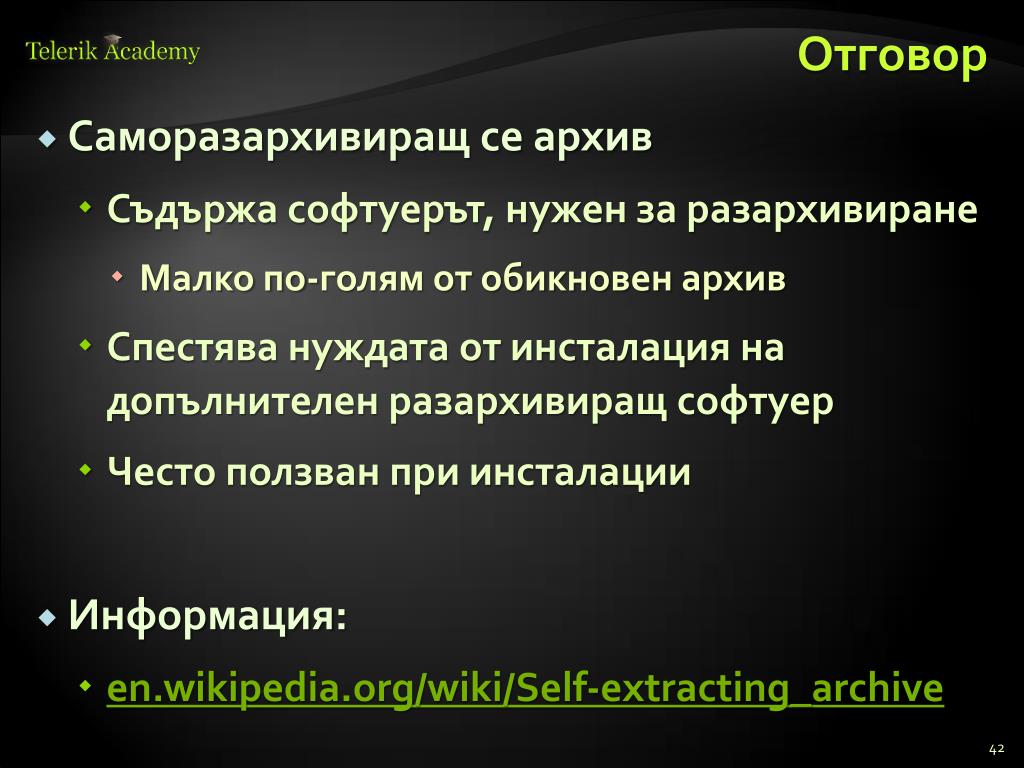 Telerik Academy

Отговор

Саморазархивиращ се архив

Съдържа софтуерът, нужен за разархивиране

Малко по-голям от обикновен архив

Спестява нуждата от инсталация на допълнителен разархивиращ софтуер

Често ползван при инсталации

Информация:

en.wikipedia.org/wiki/Self-extracting_archive

42